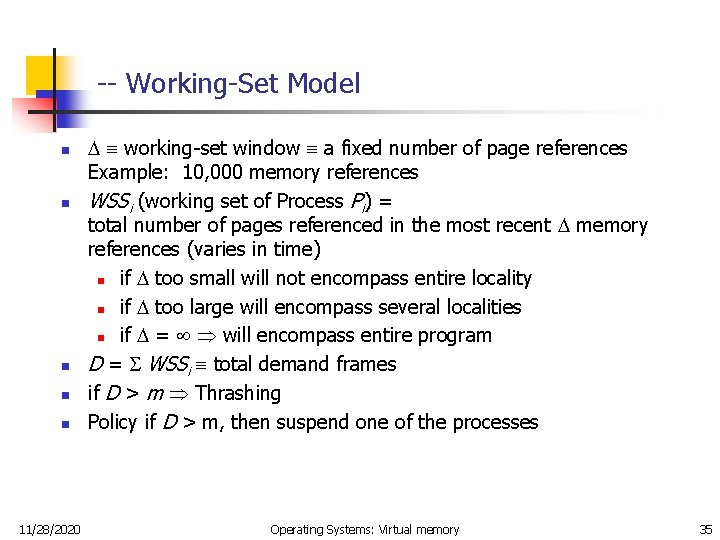 -- Working-Set Model

- $\Delta \equiv$ working-set window $\equiv$ a fixed number of page references Example: 10,000 memory references
- $WSS_i$ (working set of Process $P_i$) = total number of pages referenced in the most recent $\Delta$ memory references (varies in time)
  - if $\Delta$ too small will not encompass entire locality
  - if $\Delta$ too large will encompass several localities
  - if $\Delta = \infty \Rightarrow$ will encompass entire program
- $D = \Sigma\ WSS_i \equiv$ total demand frames
- if $D > m \Rightarrow$ Thrashing
- Policy if $D >$ m, then suspend one of the processes

11/28/2020 Operating Systems: Virtual memory 35